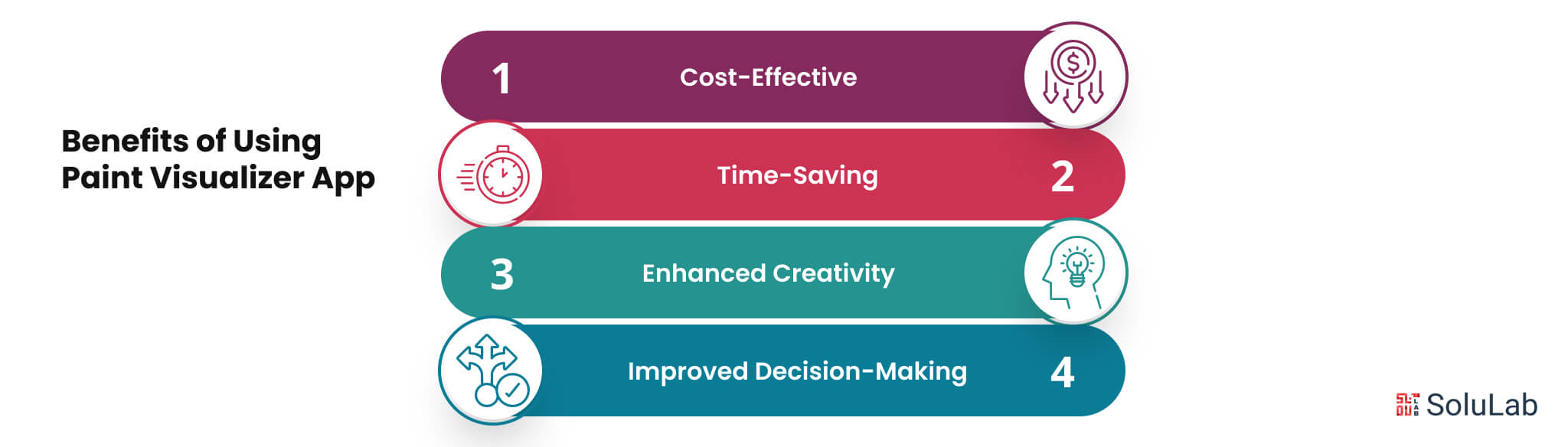 Benefits of Using Paint Visualizer App

1 Cost-Effective

Time-Saving 2

3 Enhanced Creativity

Improved Decision-Making 4

SoluLab